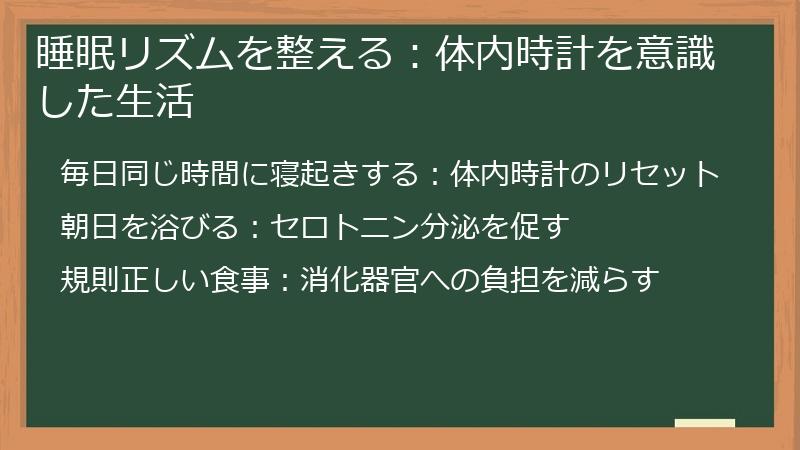 睡眠リズムを整える：体内時計を意識した生活

毎日同じ時間に寝起きする：体内時計のリセット

朝日を浴びる：セロトニン分泌を促す

規則正しい食事：消化器官への負担を減らす